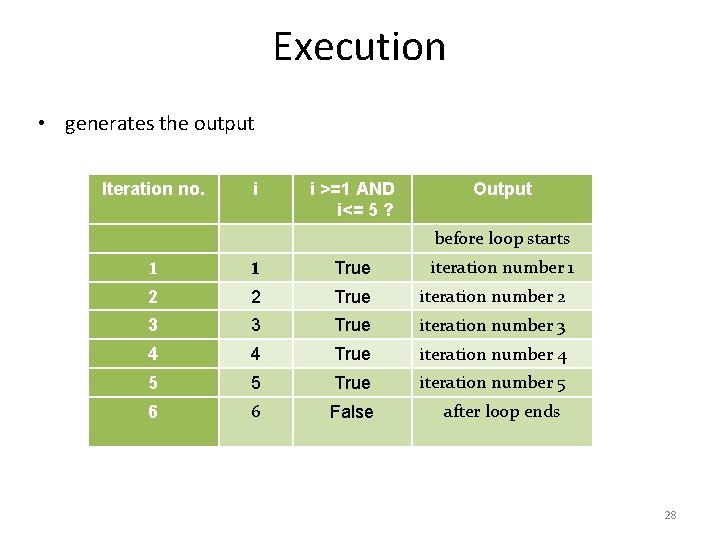 Execution

• generates the output

| Iteration no. | i | i >=1 AND i<= 5 ? | Output |
|---|---|---|---|
| | | | before loop starts |
| 1 | 1 | True | iteration number 1 |
| 2 | 2 | True | iteration number 2 |
| 3 | 3 | True | iteration number 3 |
| 4 | 4 | True | iteration number 4 |
| 5 | 5 | True | iteration number 5 |
| 6 | 6 | False | after loop ends |

28